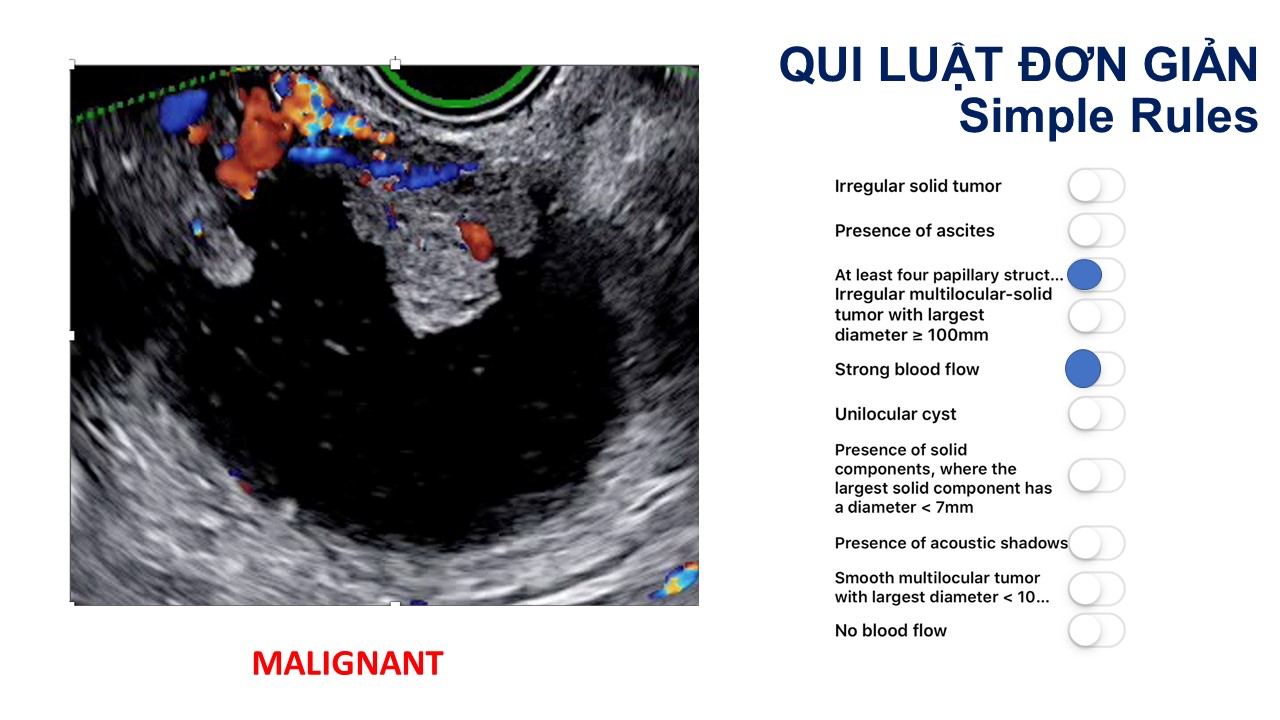 QUI LUẬT ĐƠN GIẢN
Simple Rules

Irregular solid tumor

Presence of ascites

At least four papillary struct...

Irregular multilocular-solid tumor with largest diameter ≥ 100mm

Strong blood flow

Unilocular cyst

Presence of solid components, where the largest solid component has a diameter < 7mm

Presence of acoustic shadows

Smooth multilocular tumor with largest diameter < 10...

No blood flow

MALIGNANT